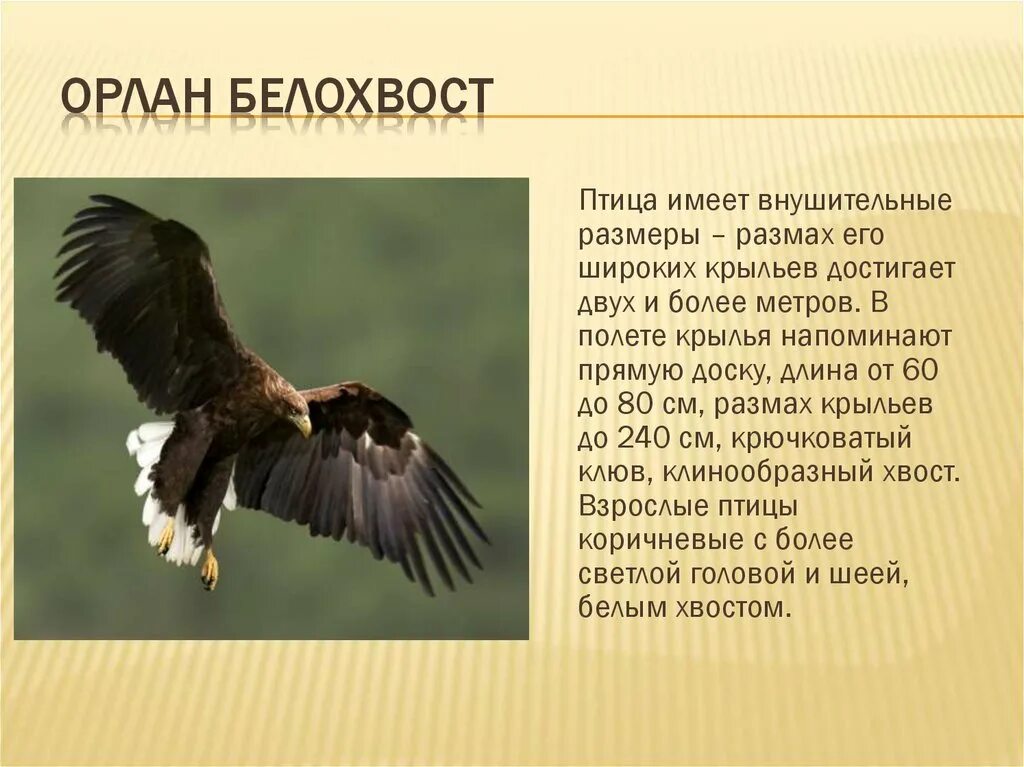 ОРЛАН БЕЛОХВОСТ

Птица имеет внушительные размеры – размах его широких крыльев достигает двух и более метров. В полете крылья напоминают прямую доску, длина от 60 до 80 см, размах крыльев до 240 см, крючковатый клюв, клинообразный хвост. Взрослые птицы коричневые с более светлой головой и шеей, белым хвостом.